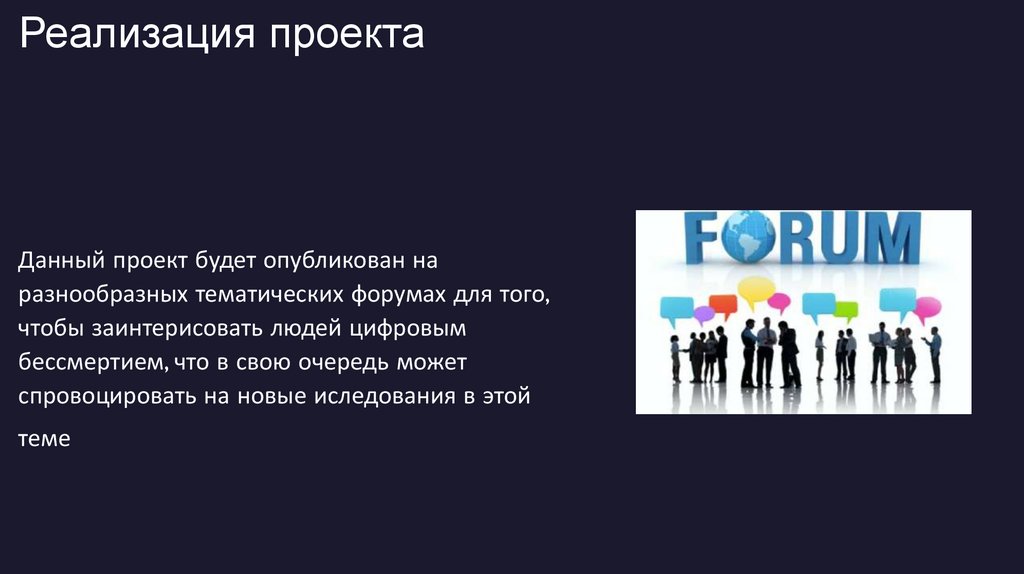 Реализация проекта

Данный проект будет опубликован на разнообразных тематических форумах для того, чтобы заинтерисовать людей цифровым бессмертием, что в свою очередь может спровоцировать на новые иследования в этой теме

FORUM